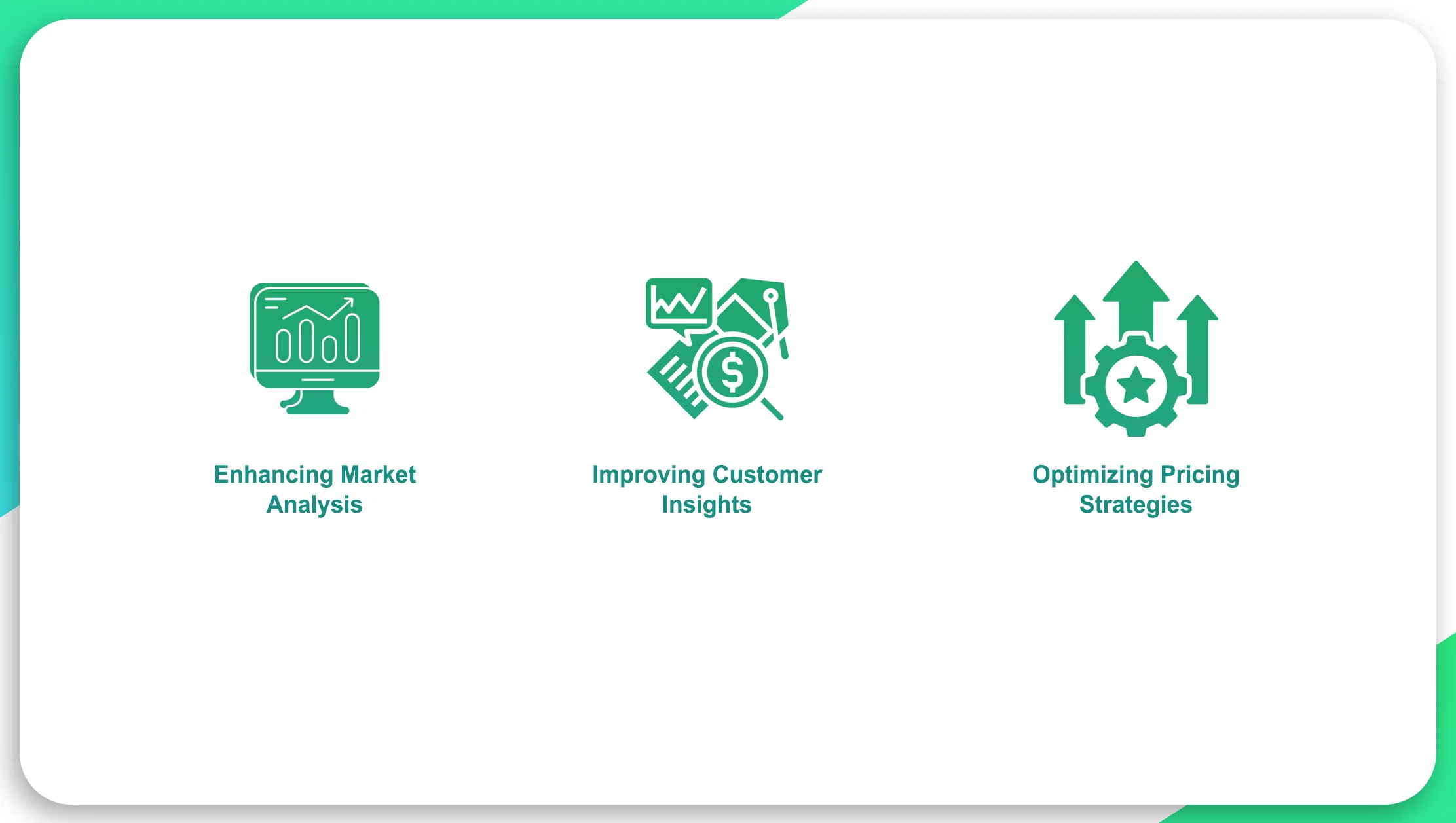 Enhancing Market Analysis

Improving Customer Insights

Optimizing Pricing Strategies